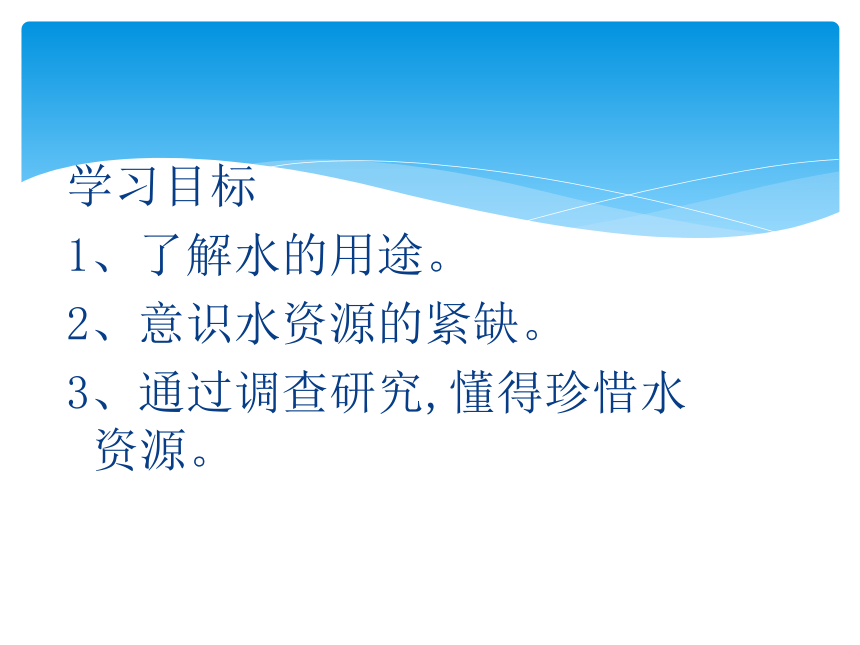 学习目标

1、了解水的用途。

2、意识水资源的紧缺。

3、通过调查研究,懂得珍惜水资源。